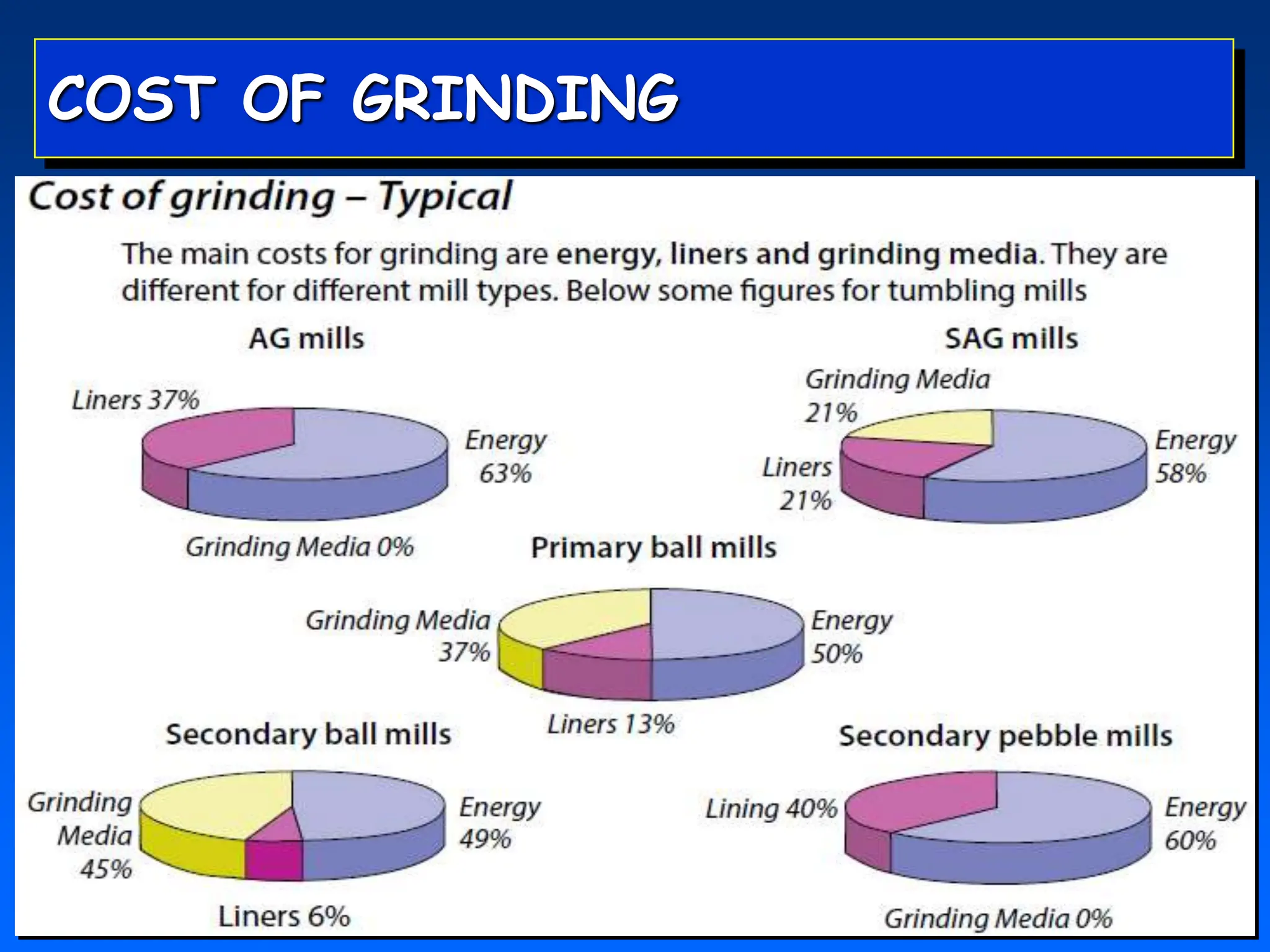 COST OF GRINDING

Cost of grinding – Typical

The main costs for grinding are energy, liners and grinding media. They are different for different mill types. Below some figures for tumbling mills

AG mills

Liners 37%

Energy 63%

Grinding Media 0%

SAG mills

Grinding Media 21%

Liners 21%

Energy 58%

Primary ball mills

Grinding Media 37%

Energy 50%

Liners 13%

Secondary ball mills

Grinding Media 45%

Energy 49%

Liners 6%

Secondary pebble mills

Lining 40%

Energy 60%

Grinding Media 0%